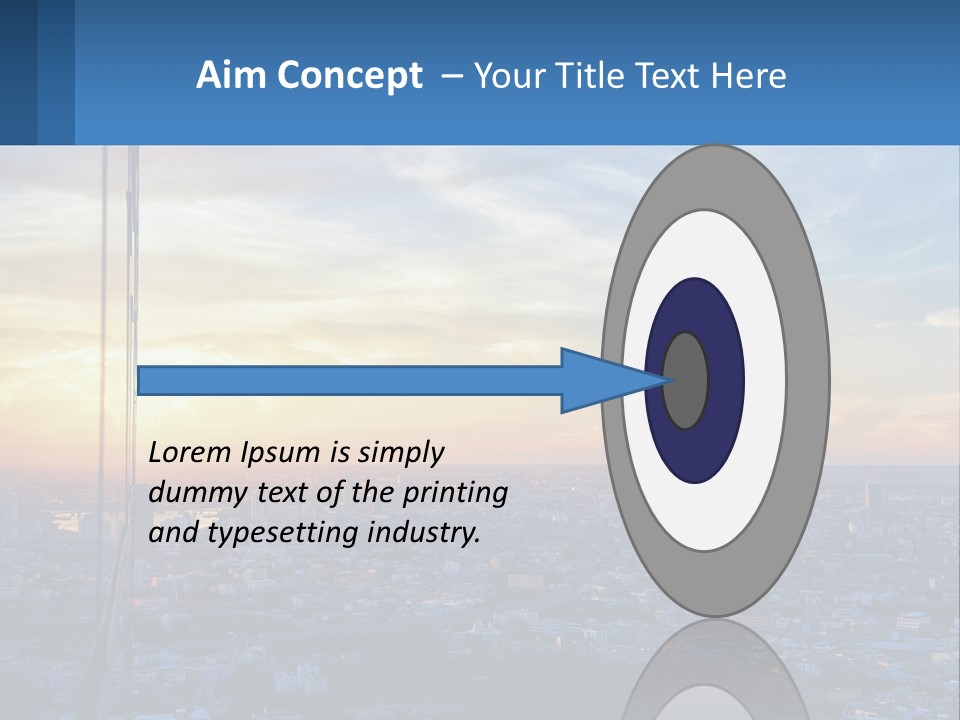 Aim Concept – Your Title Text Here

Lorem Ipsum is simply dummy text of the printing and typesetting industry.